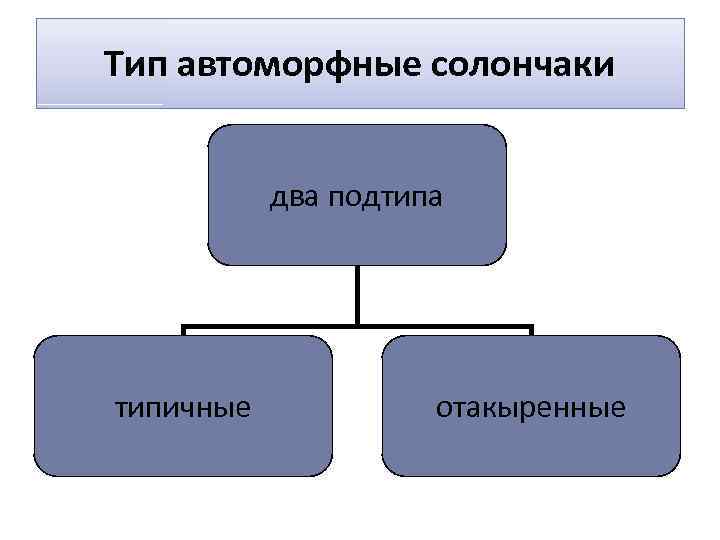 Тип автоморфные солончаки

два подтипа

типичные

отакыренные